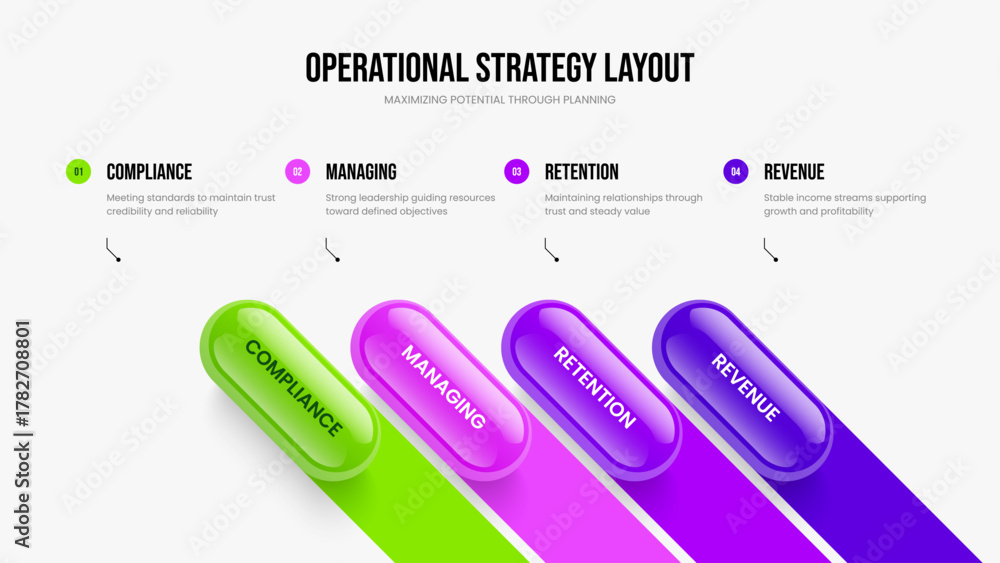 OPERATIONAL STRATEGY LAYOUT
MAXIMIZING POTENTIAL THROUGH PLANNING

01 COMPLIANCE
Meeting standards to maintain trust credibility and reliability

02 MANAGING
Strong leadership guiding resources toward defined objectives

03 RETENTION
Maintaining relationships through trust and steady value

04 REVENUE
Stable income streams supporting growth and profitability

COMPLIANCE
MANAGING
RETENTION
REVENUE

Adobe Stock | #1782708801